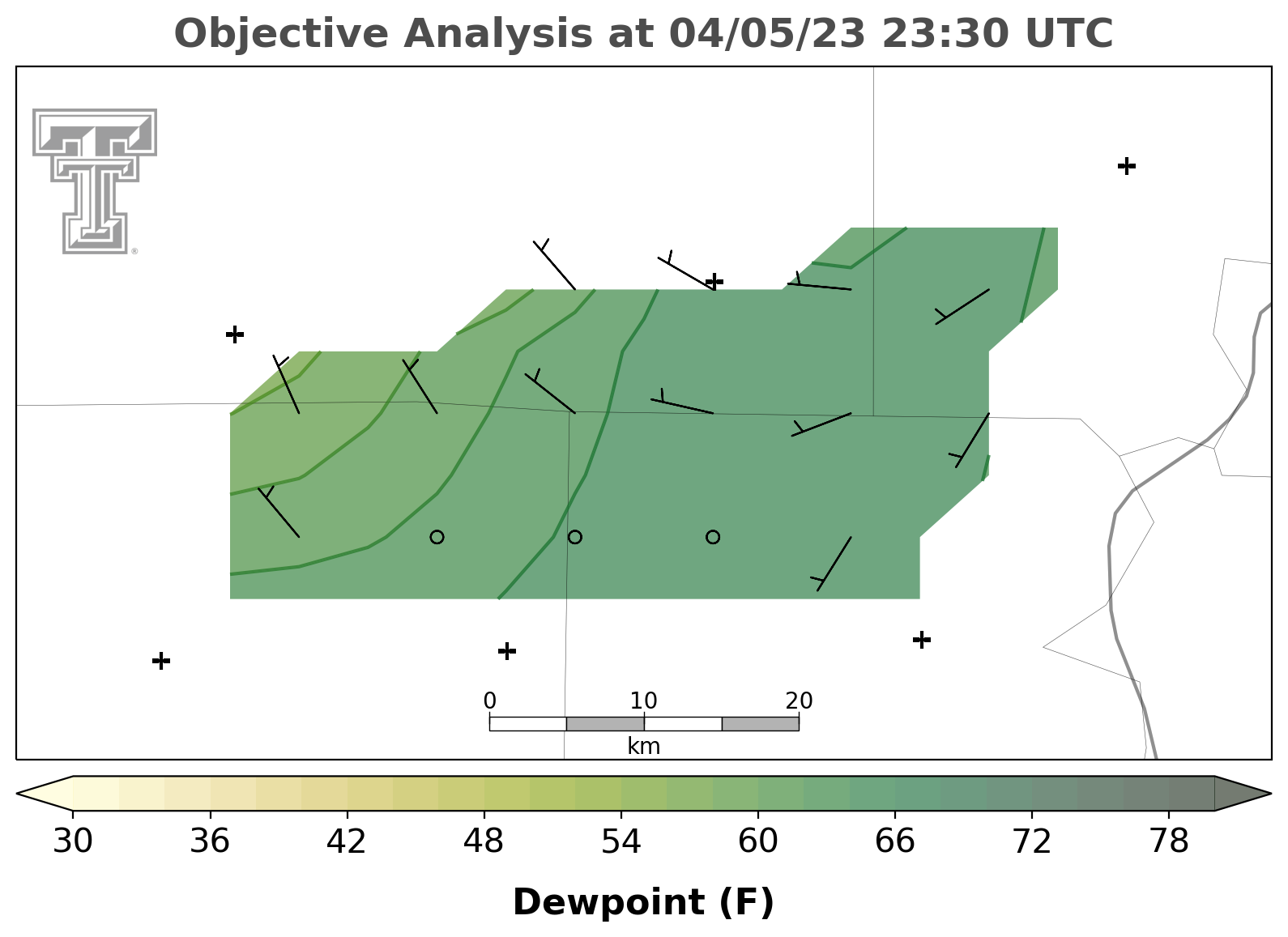 Objective Analysis at 04/05/23 23:30 UTC

0 10 20
km

30 36 42 48 54 60 66 72 78

Dewpoint (F)